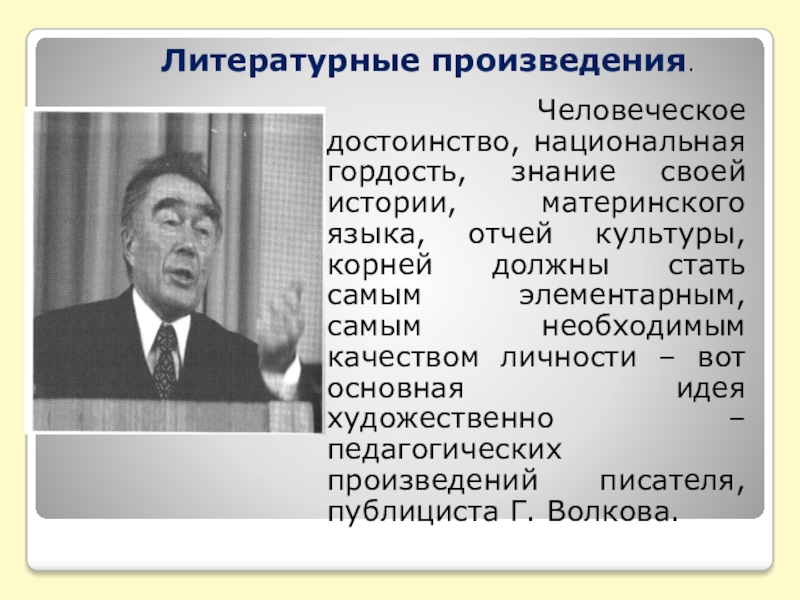 Литературные произведения.

Человеческое достоинство, национальная гордость, знание своей истории, материнского языка, отчей культуры, корней должны стать самым элементарным, самым необходимым качеством личности – вот основная идея художественно – педагогических произведений писателя, публициста Г. Волкова.